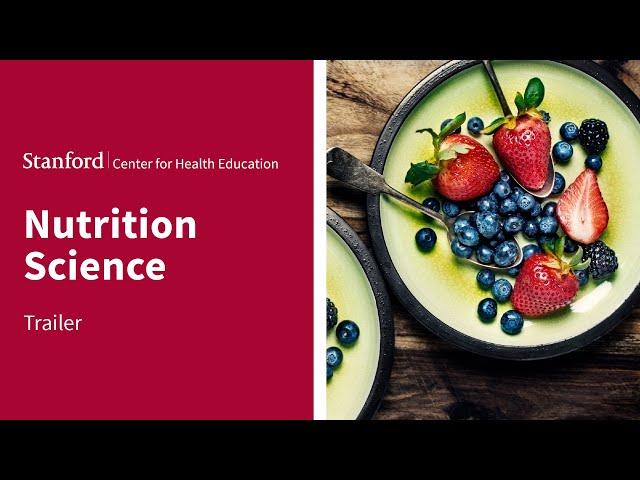 Stanford | Center for Health Education

Nutrition Science

Trailer